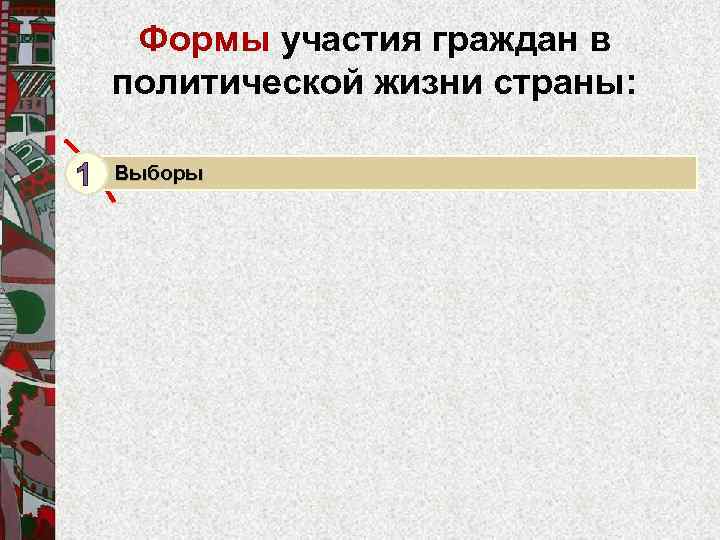 Формы участия граждан в политической жизни страны:

1 Выборы